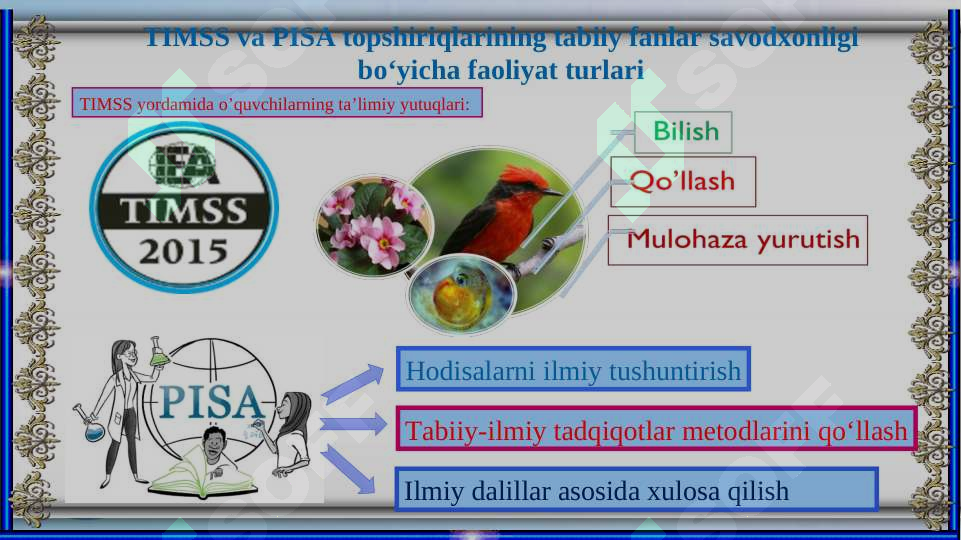 TIMSS va PISA topshiriqlarining tabiiy fanlar savodxonligi bo‘yicha faoliyat turlari

TIMSS yordamida o’quvchilarning ta’limiy yutuqlari:

IEA
TIMSS
2015

Bilish

Qo’llash

Mulohaza yurutish

PISA

Hodisalarni ilmiy tushuntirish

Tabiiy-ilmiy tadqiqotlar metodlarini qo‘llash

Ilmiy dalillar asosida xulosa qilish